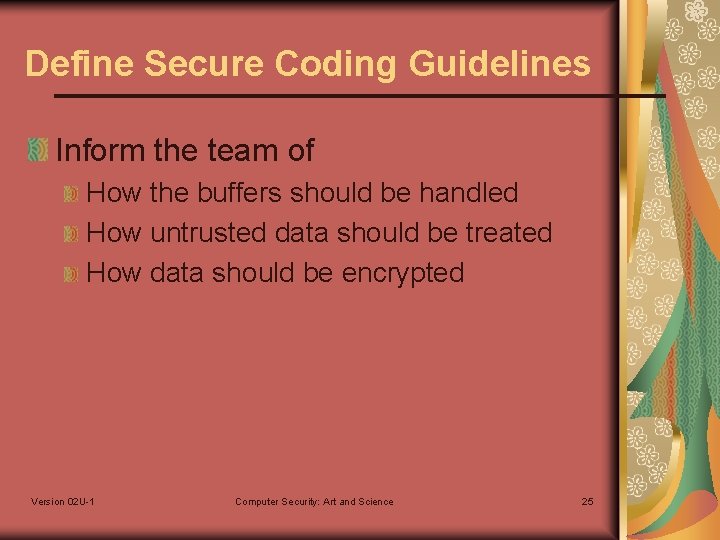 Define Secure Coding Guidelines

Inform the team of

How the buffers should be handled

How untrusted data should be treated

How data should be encrypted

Version 02U-1

Computer Security: Art and Science

25